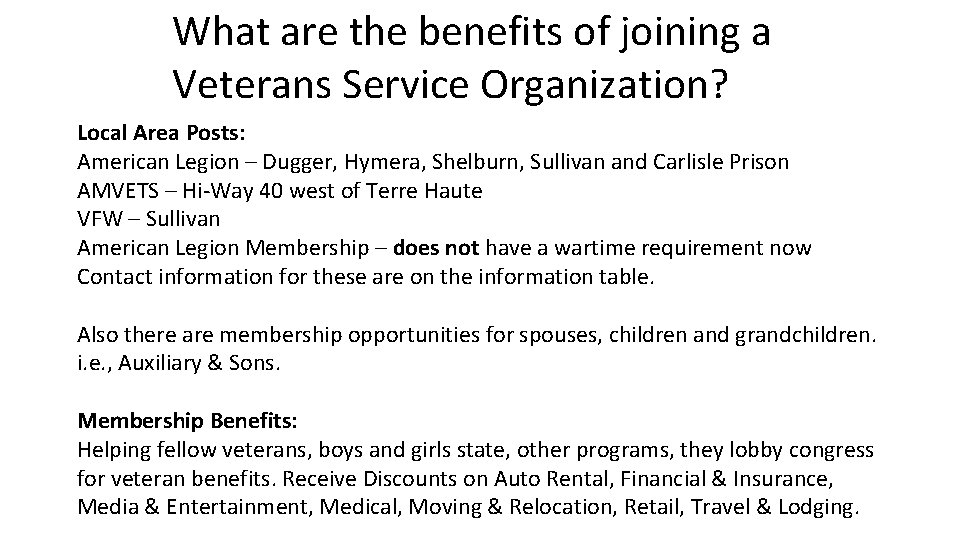 What are the benefits of joining a Veterans Service Organization?

Local Area Posts:
American Legion – Dugger, Hymera, Shelburn, Sullivan and Carlisle Prison
AMVETS – Hi-Way 40 west of Terre Haute
VFW – Sullivan
American Legion Membership – does not have a wartime requirement now
Contact information for these are on the information table.

Also there are membership opportunities for spouses, children and grandchildren. i.e., Auxiliary & Sons.

Membership Benefits:
Helping fellow veterans, boys and girls state, other programs, they lobby congress for veteran benefits. Receive Discounts on Auto Rental, Financial & Insurance, Media & Entertainment, Medical, Moving & Relocation, Retail, Travel & Lodging.